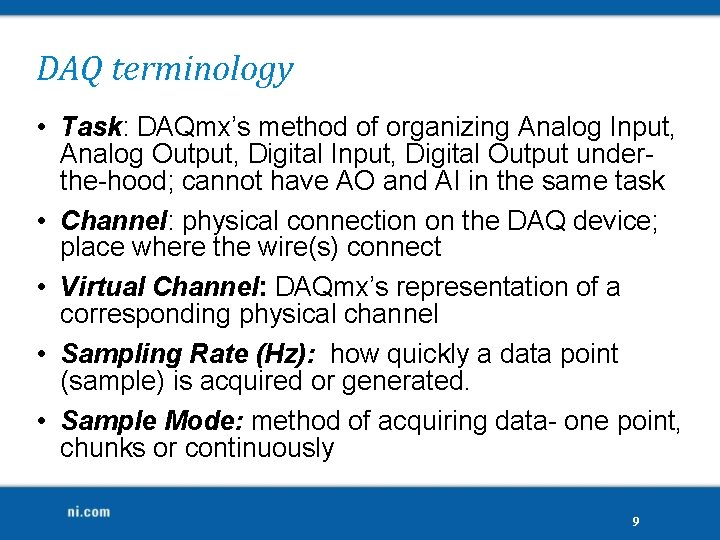 DAQ terminology

• Task: DAQmx's method of organizing Analog Input, Analog Output, Digital Input, Digital Output under-the-hood; cannot have AO and AI in the same task

• Channel: physical connection on the DAQ device; place where the wire(s) connect

• Virtual Channel: DAQmx's representation of a corresponding physical channel

• Sampling Rate (Hz): how quickly a data point (sample) is acquired or generated.

• Sample Mode: method of acquiring data- one point, chunks or continuously

ni.com

9